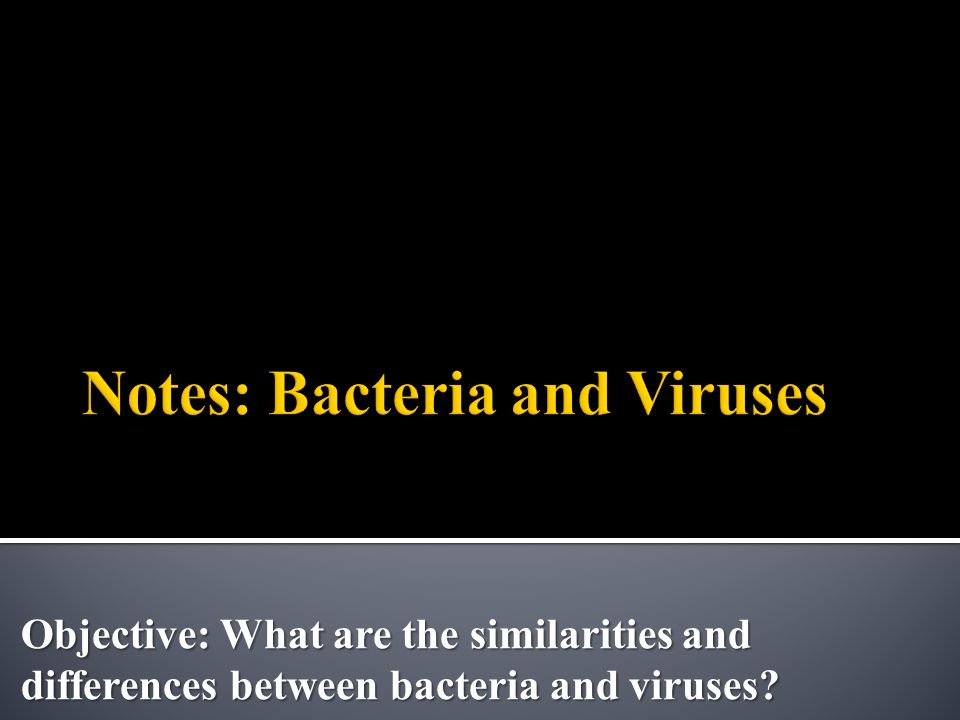 Notes: Bacteria and Viruses

Objective: What are the similarities and differences between bacteria and viruses?